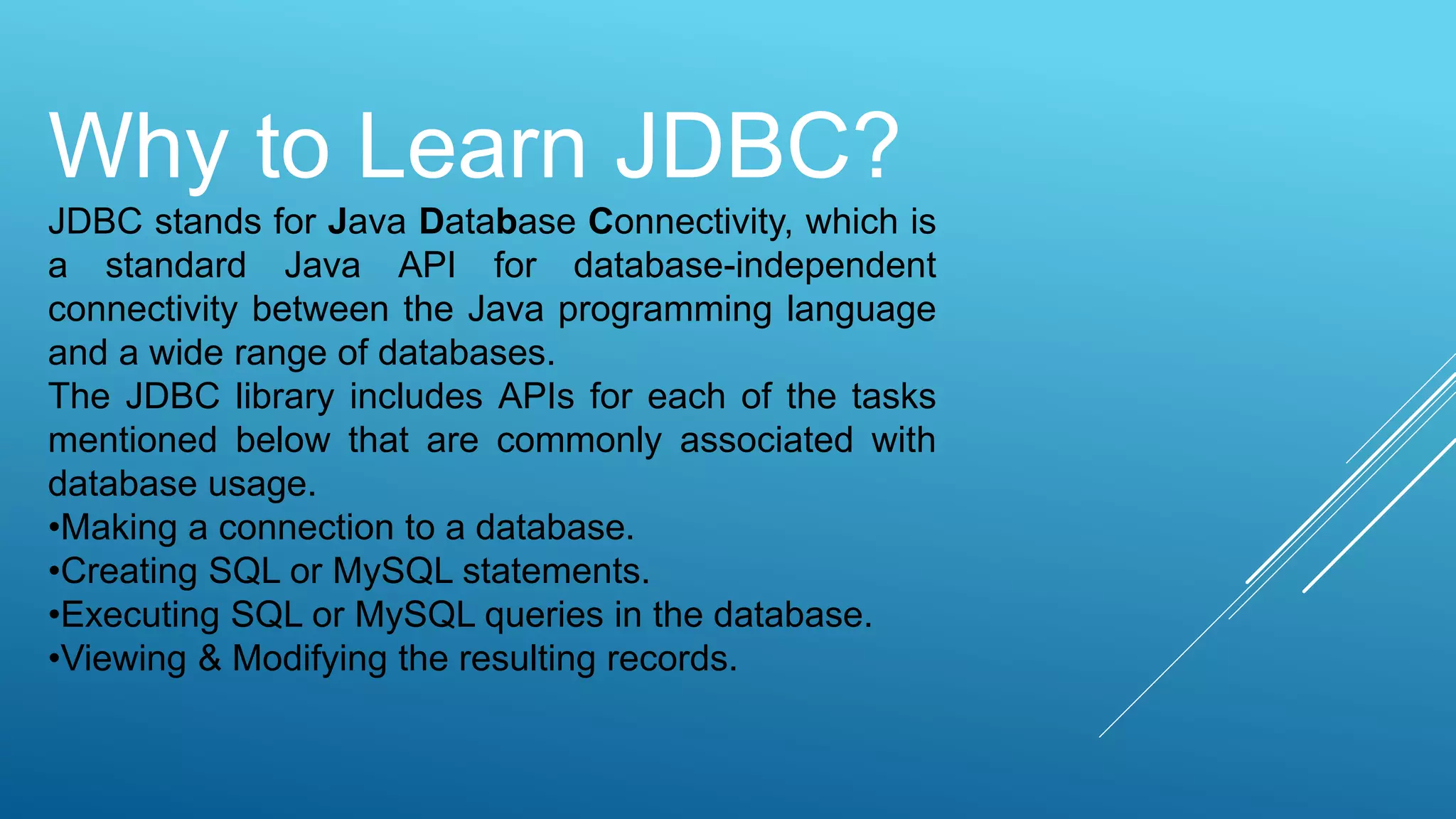 Why to Learn JDBC?

JDBC stands for Java Database Connectivity, which is a standard Java API for database-independent connectivity between the Java programming language and a wide range of databases.

The JDBC library includes APIs for each of the tasks mentioned below that are commonly associated with database usage.

•Making a connection to a database.
•Creating SQL or MySQL statements.
•Executing SQL or MySQL queries in the database.
•Viewing & Modifying the resulting records.